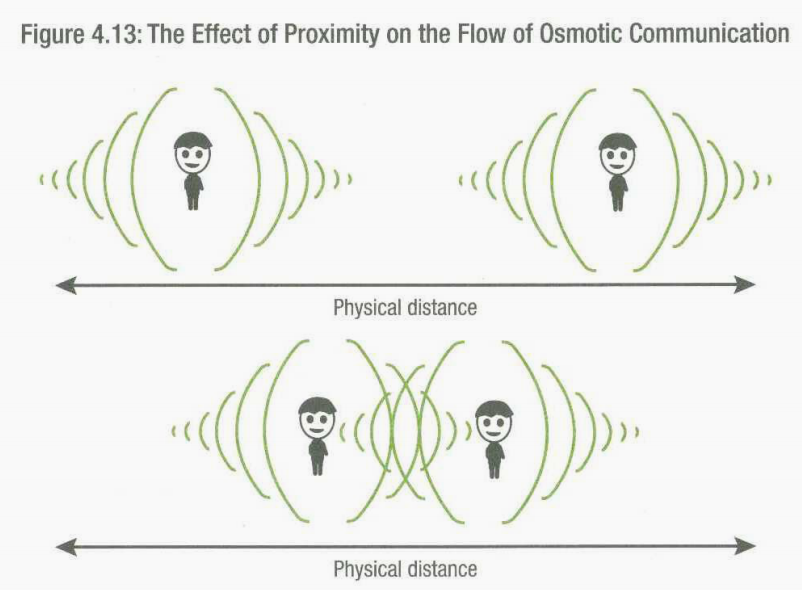 Figure 4.13: The Effect of Proximity on the Flow of Osmotic Communication

Physical distance

Physical distance